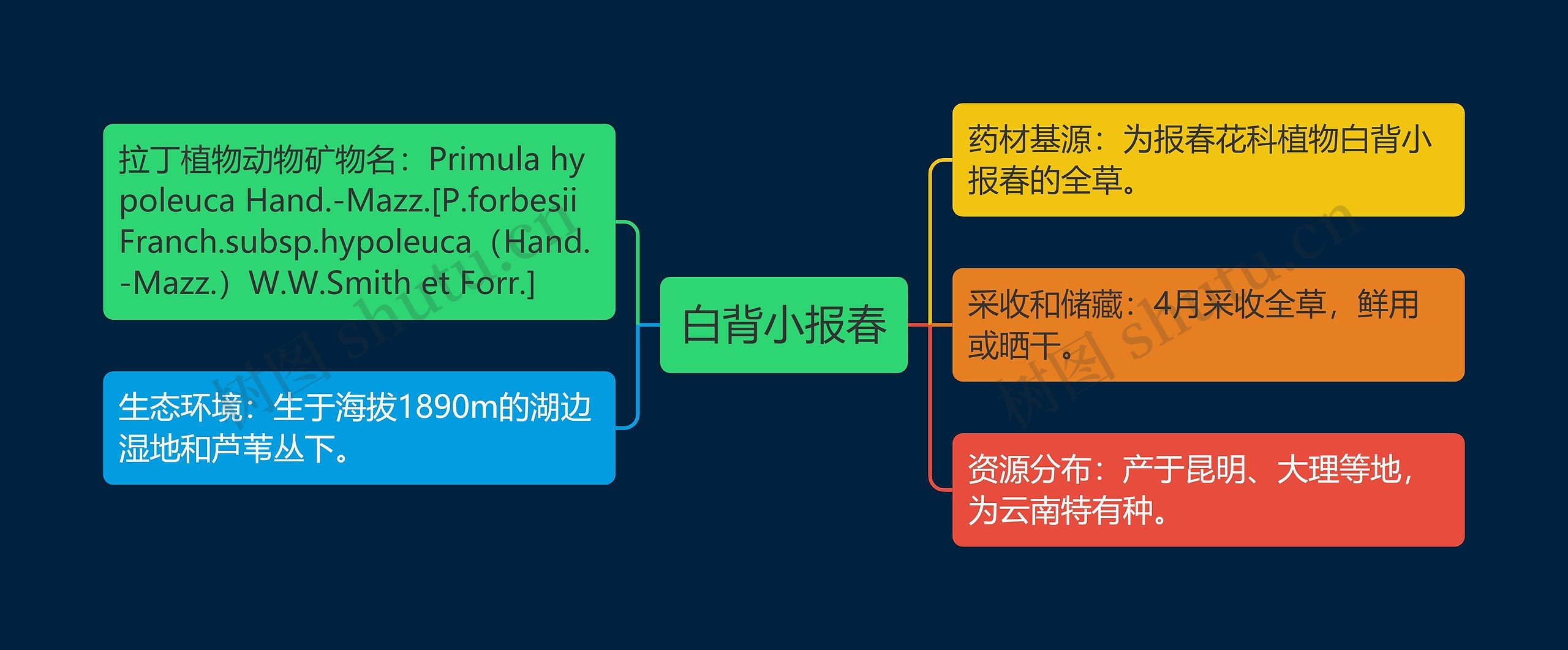 拉丁植物动物矿物名：Primula hypoleuca Hand.-Mazz.[P.forbesii Franch.subsp.hypoleuca（Hand.-Mazz.）W.W.Smith et Forr.]

生态环境：生于海拔1890m的湖边湿地和芦苇丛下。

白背小报春

药材基源：为报春花科植物白背小报春的全草。

采收和储藏：4月采收全草，鲜用或晒干。

资源分布：产于昆明、大理等地，为云南特有种。

树图 shutu.cn

树图 shutu.cn